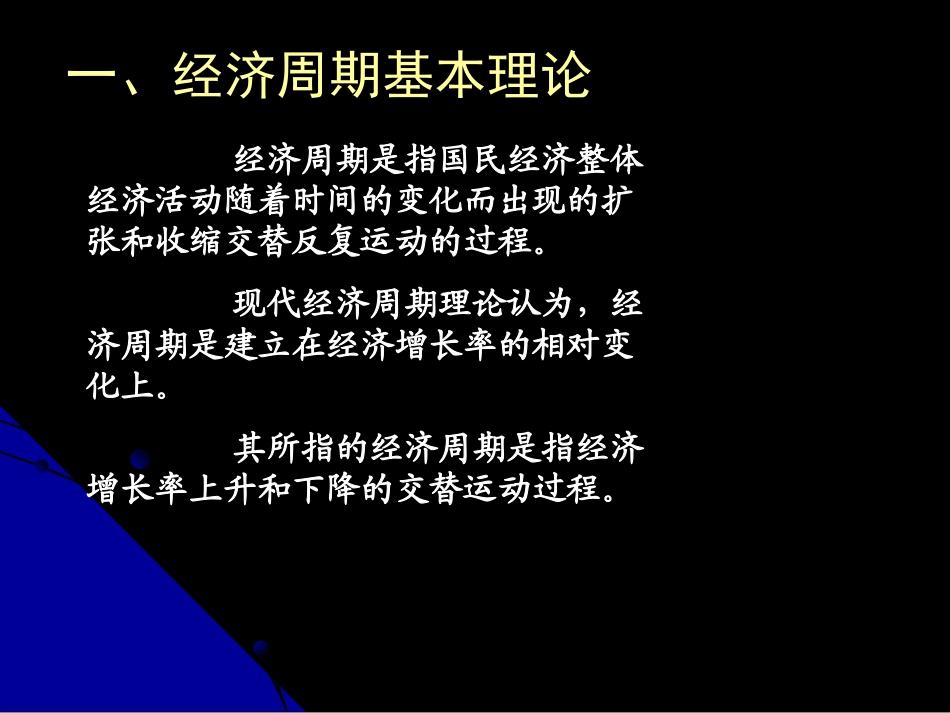 一、经济周期基本理论

经济周期是指国民经济整体经济活动随着时间的变化而出现的扩张和收缩交替反复运动的过程。

现代经济周期理论认为，经济周期是建立在经济增长率的相对变化上。

其所指的经济周期是指经济增长率上升和下降的交替运动过程。